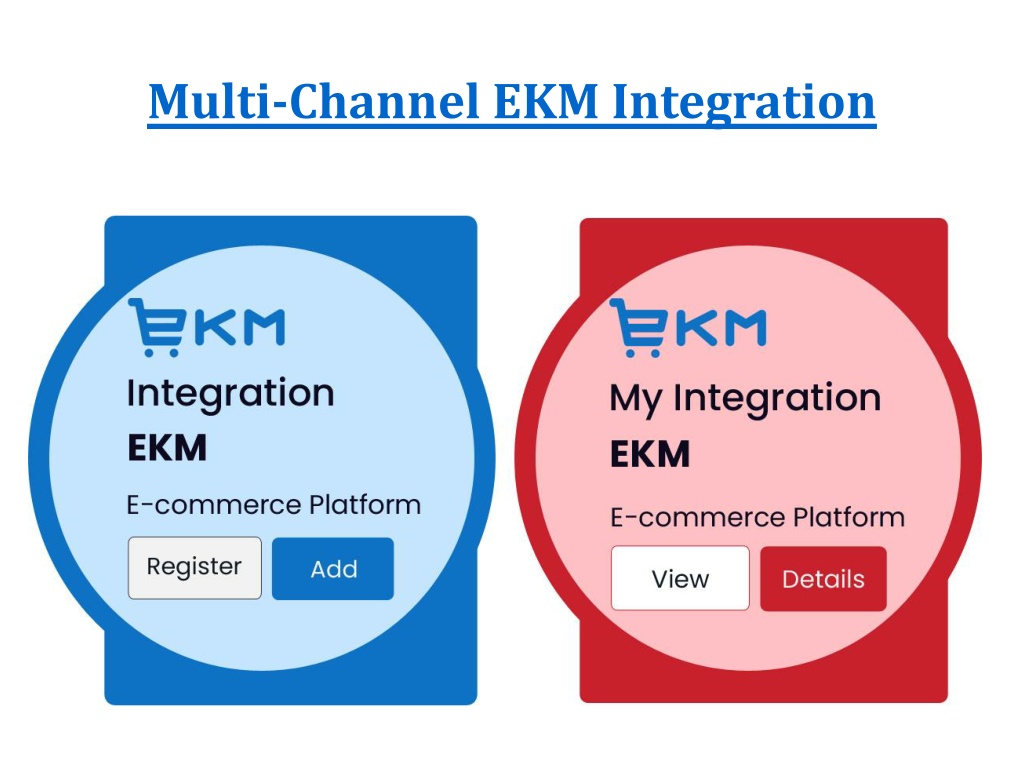 Multi-Channel EKM Integration

EKM

Integration

EKM

E-commerce Platform

Register Add

EKM

My Integration

EKM

E-commerce Platform

View Details